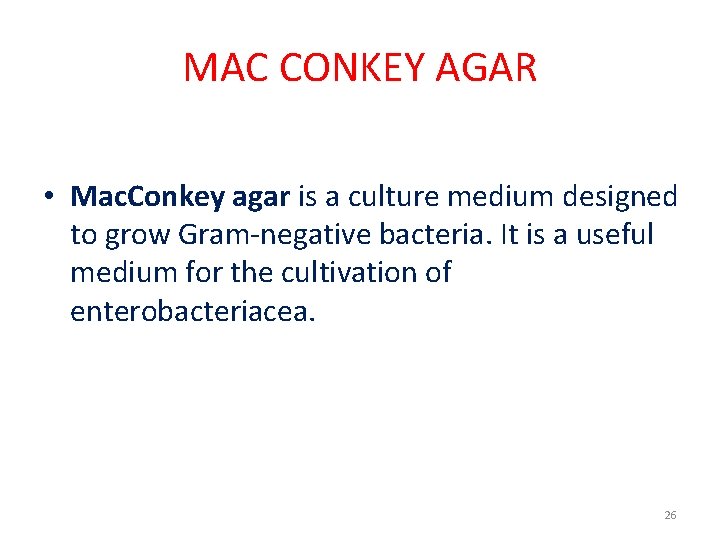 MAC CONKEY AGAR

• MacConkey agar is a culture medium designed to grow Gram-negative bacteria. It is a useful medium for the cultivation of enterobacteriacea.

26